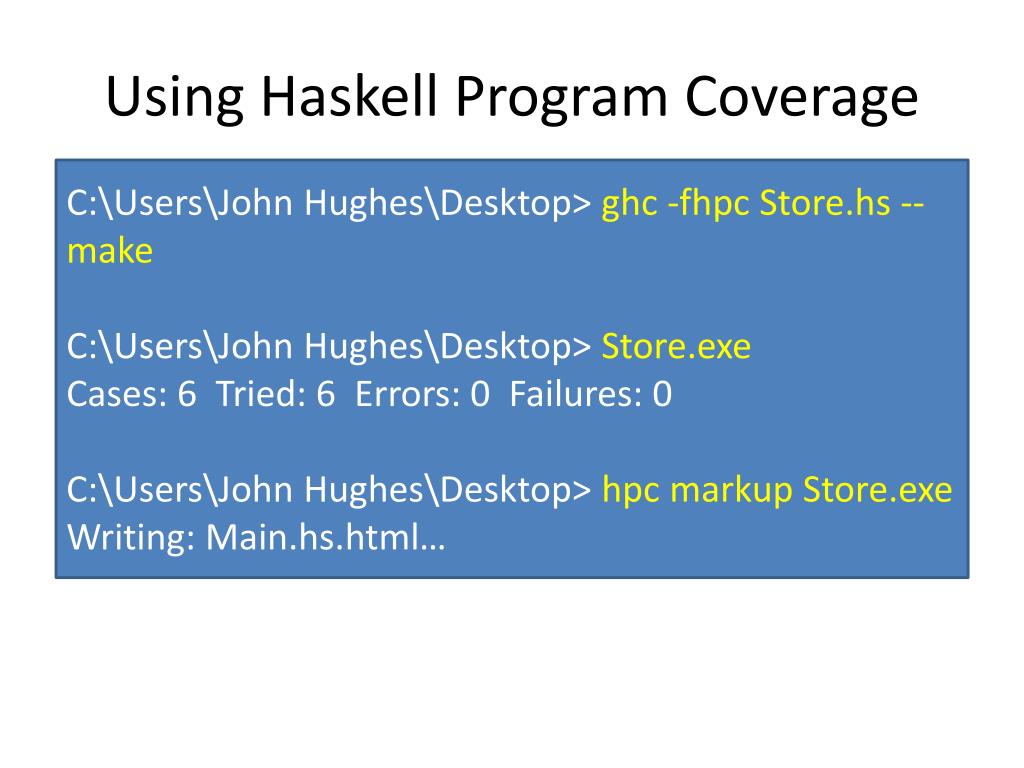 Using Haskell Program Coverage

C:\Users\John Hughes\Desktop> ghc -fhpc Store.hs --make

C:\Users\John Hughes\Desktop> Store.exe
Cases: 6 Tried: 6 Errors: 0 Failures: 0

C:\Users\John Hughes\Desktop> hpc markup Store.exe
Writing: Main.hs.html…